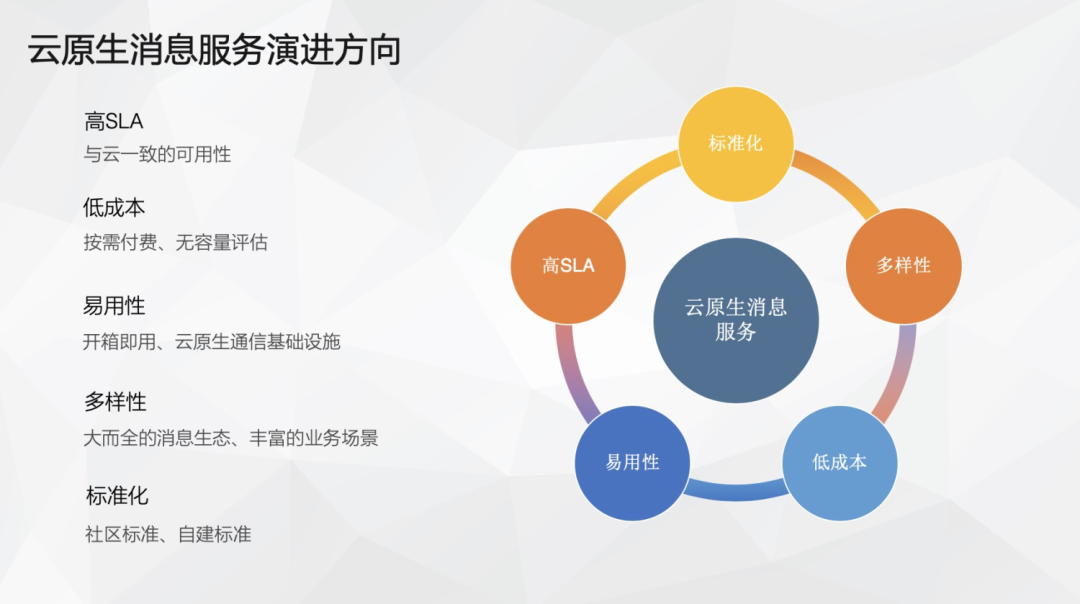 云原生消息服务演进方向

高SLA
与云一致的可用性

低成本
按需付费、无容量评估

易用性
开箱即用、云原生通信基础设施

多样性
大而全的消息生态、丰富的业务场景

标准化
社区标准、自建标准

标准化

高SLA

多样性

云原生消息服务

易用性

低成本